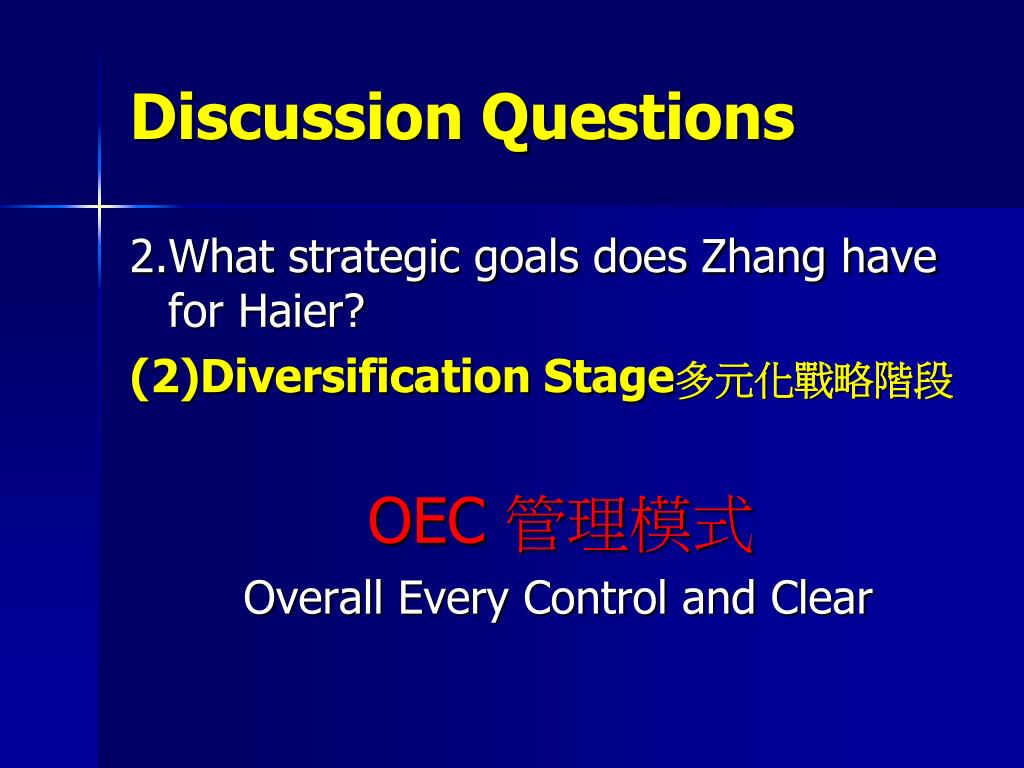 Discussion Questions

2.What strategic goals does Zhang have for Haier?

(2)Diversification Stage多元化戰略階段

OEC 管理模式

Overall Every Control and Clear